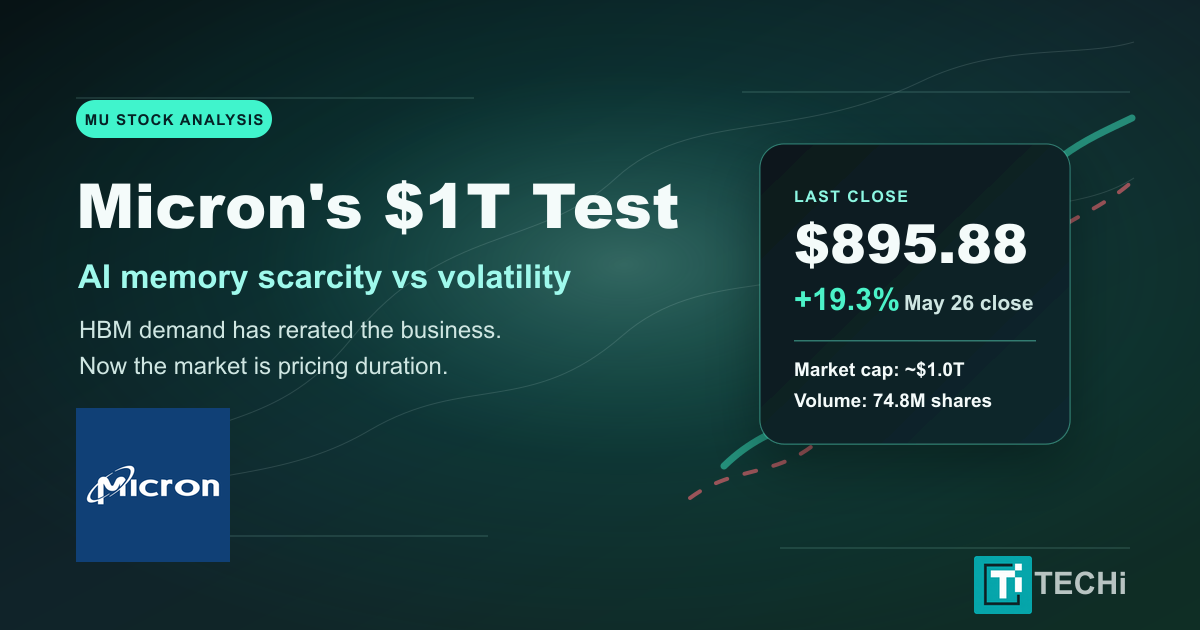 MU STOCK ANALYSIS

Micron's $1T Test

AI memory scarcity vs volatility

HBM demand has rerated the business.
Now the market is pricing duration.

Micron

LAST CLOSE

$895.88

+19.3% May 26 close

Market cap: ~$1.0T
Volume: 74.8M shares

Ti TECHi